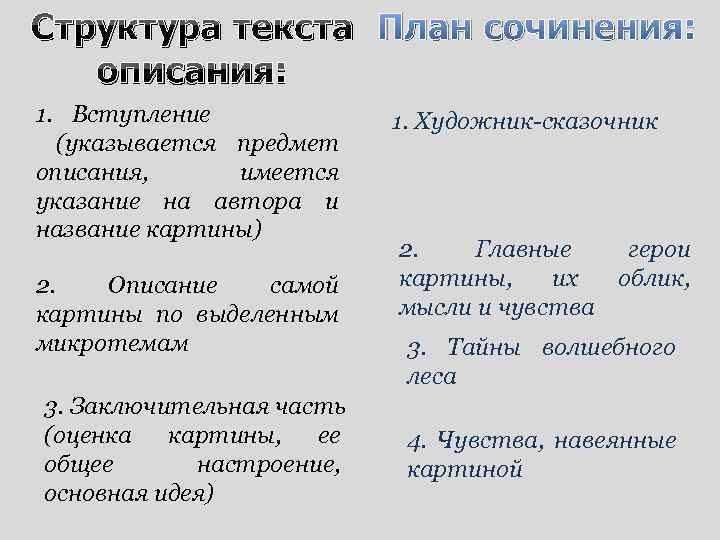 Структура текста описания:

1. Вступление (указывается предмет описания, имеется указание на автора и название картины)

2. Описание самой картины по выделенным микротемам

3. Заключительная часть (оценка картины, ее общее настроение, основная идея)

План сочинения:

1. Художник-сказочник

2. Главные герои картины, их облик, мысли и чувства

3. Тайны волшебного леса

4. Чувства, навеянные картиной